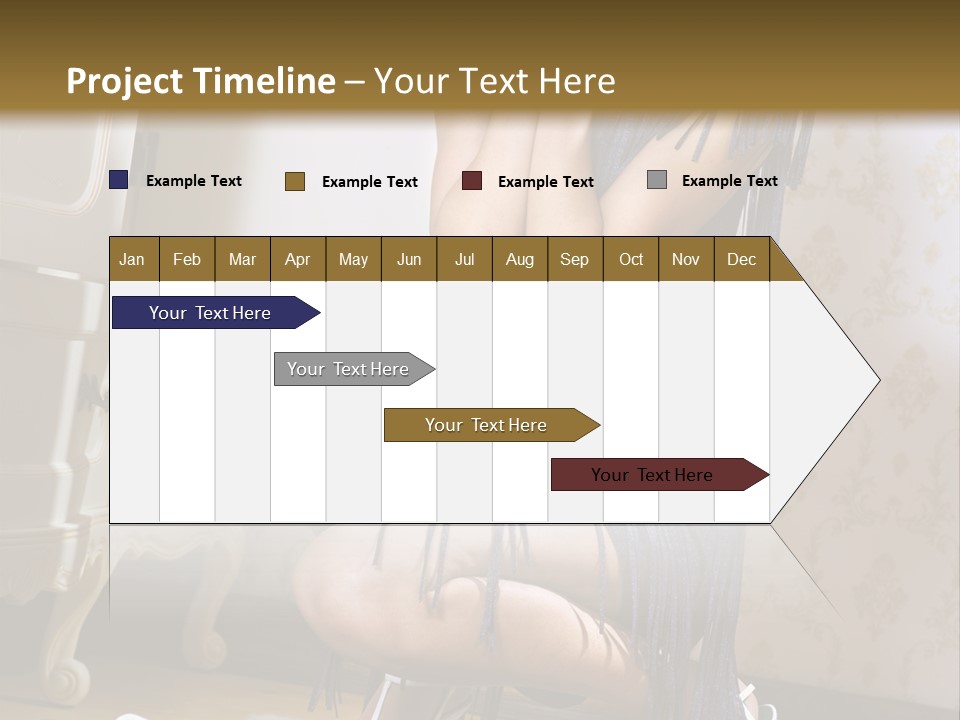 Project Timeline – Your Text Here

Example Text Example Text Example Text Example Text

| Jan | Feb | Mar | Apr | May | Jun | Jul | Aug | Sep | Oct | Nov | Dec |
|---|---|---|---|---|---|---|---|---|---|---|---|

Your Text Here

Your Text Here

Your Text Here

Your Text Here